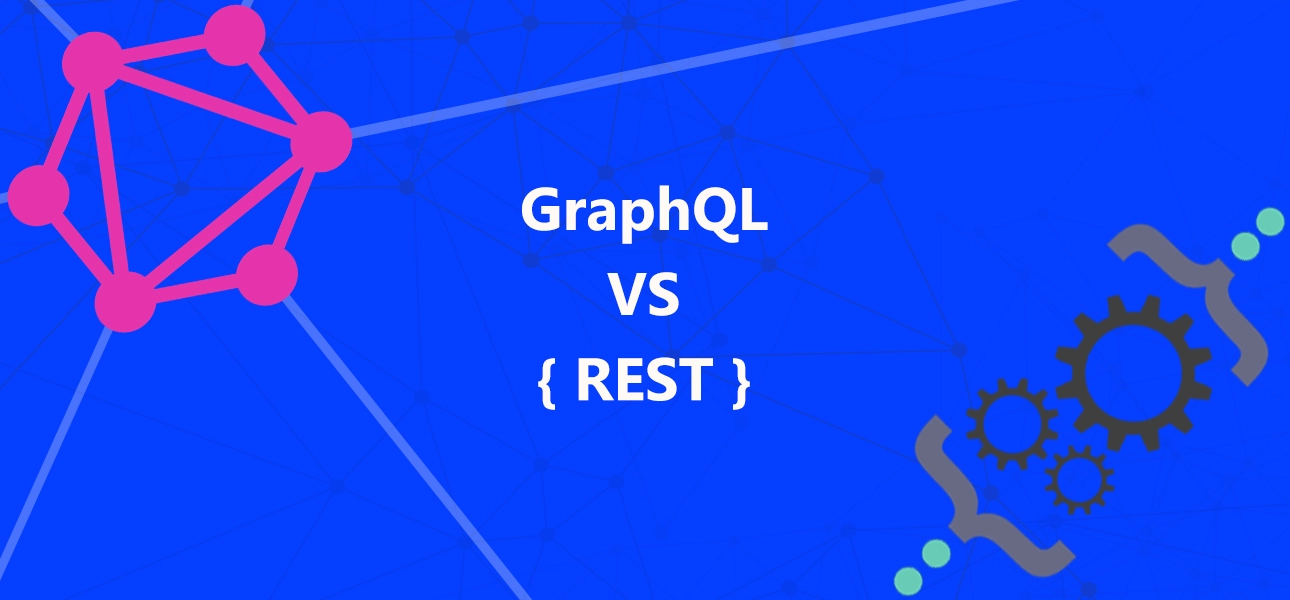 GraphQL
VS
{ REST }